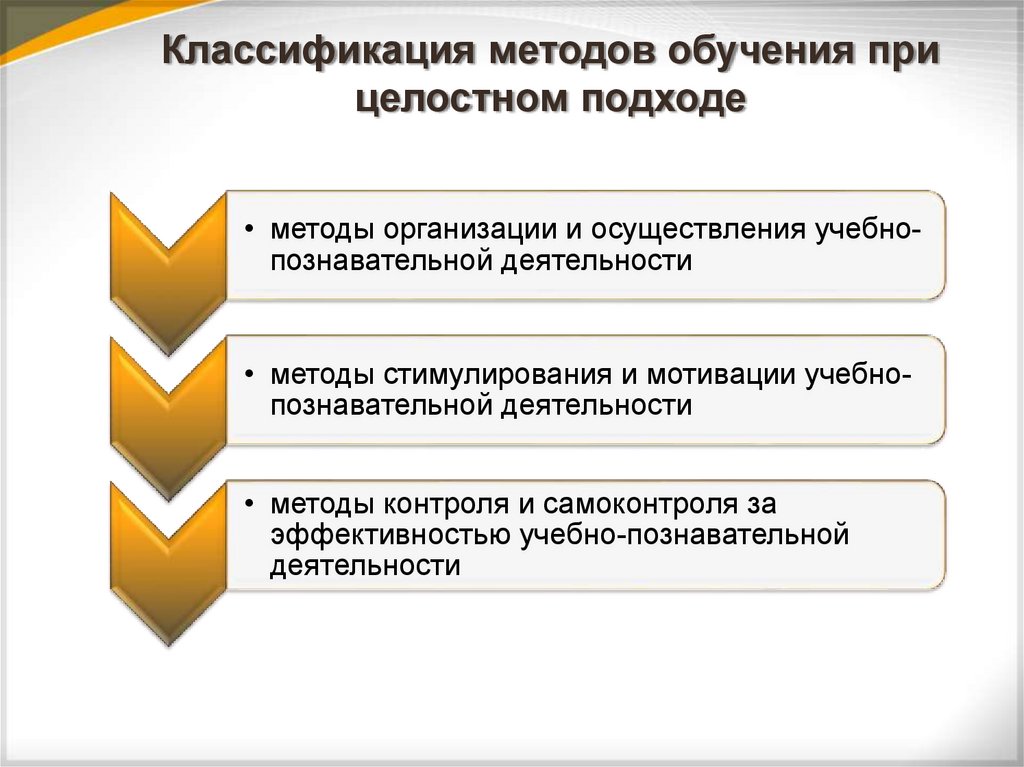 Классификация методов обучения при целостном подходе

• методы организации и осуществления учебно-познавательной деятельности

• методы стимулирования и мотивации учебно-познавательной деятельности

• методы контроля и самоконтроля за эффективностью учебно-познавательной деятельности